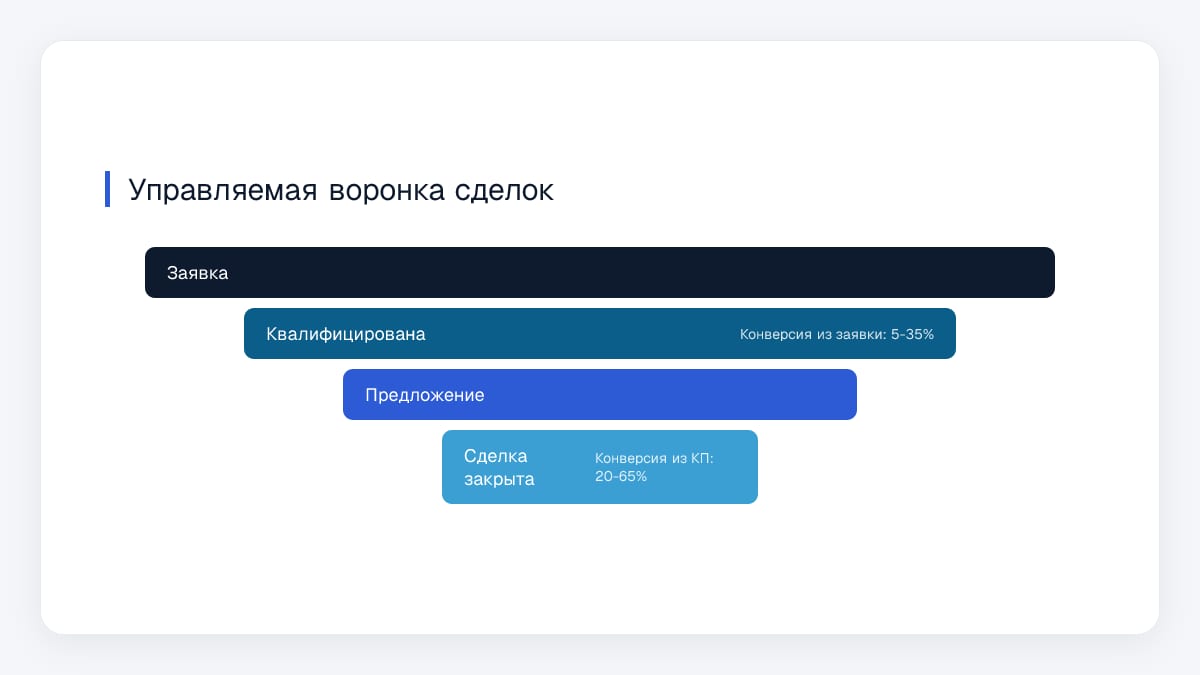 Управляемая воронка сделок

Заявка

Квалифицирована

Конверсия из заявки: 5-35%

Предложение

Сделка закрыта

Конверсия из КП: 20-65%